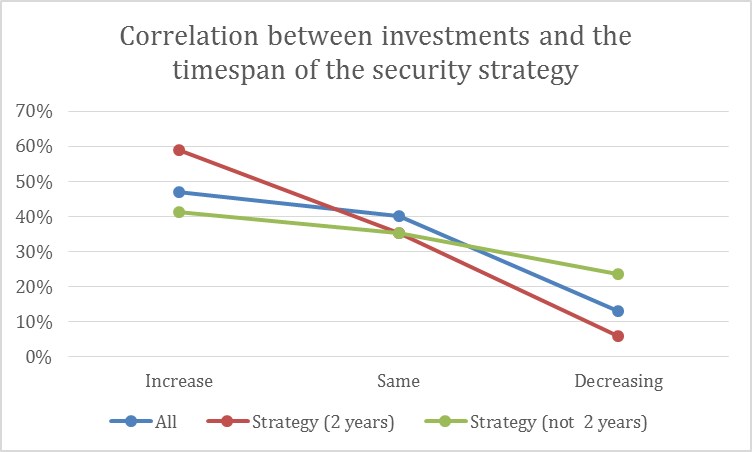 Correlation between investments and the timespan of the security strategy

70%
60%
50%
40%
30%
20%
10%
0%

Increase
Same
Decreasing

All
Strategy (2 years)
Strategy (not 2 years)